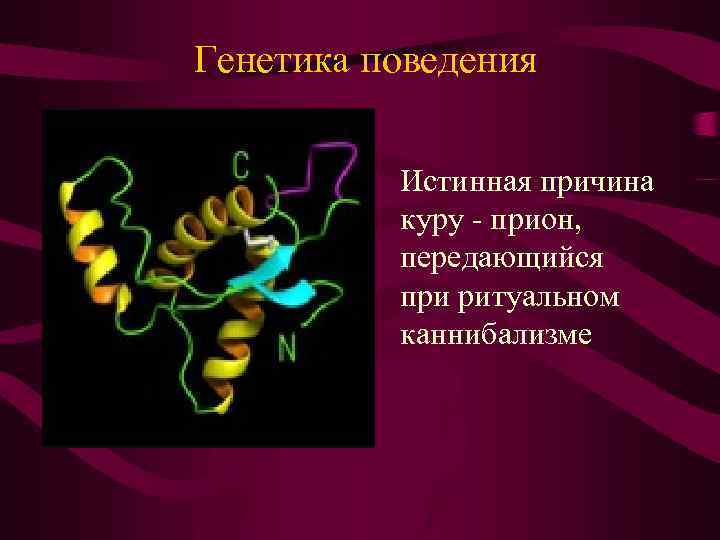 Генетика поведения

C

N

Истинная причина куру - прион, передающийся при ритуальном каннибализме